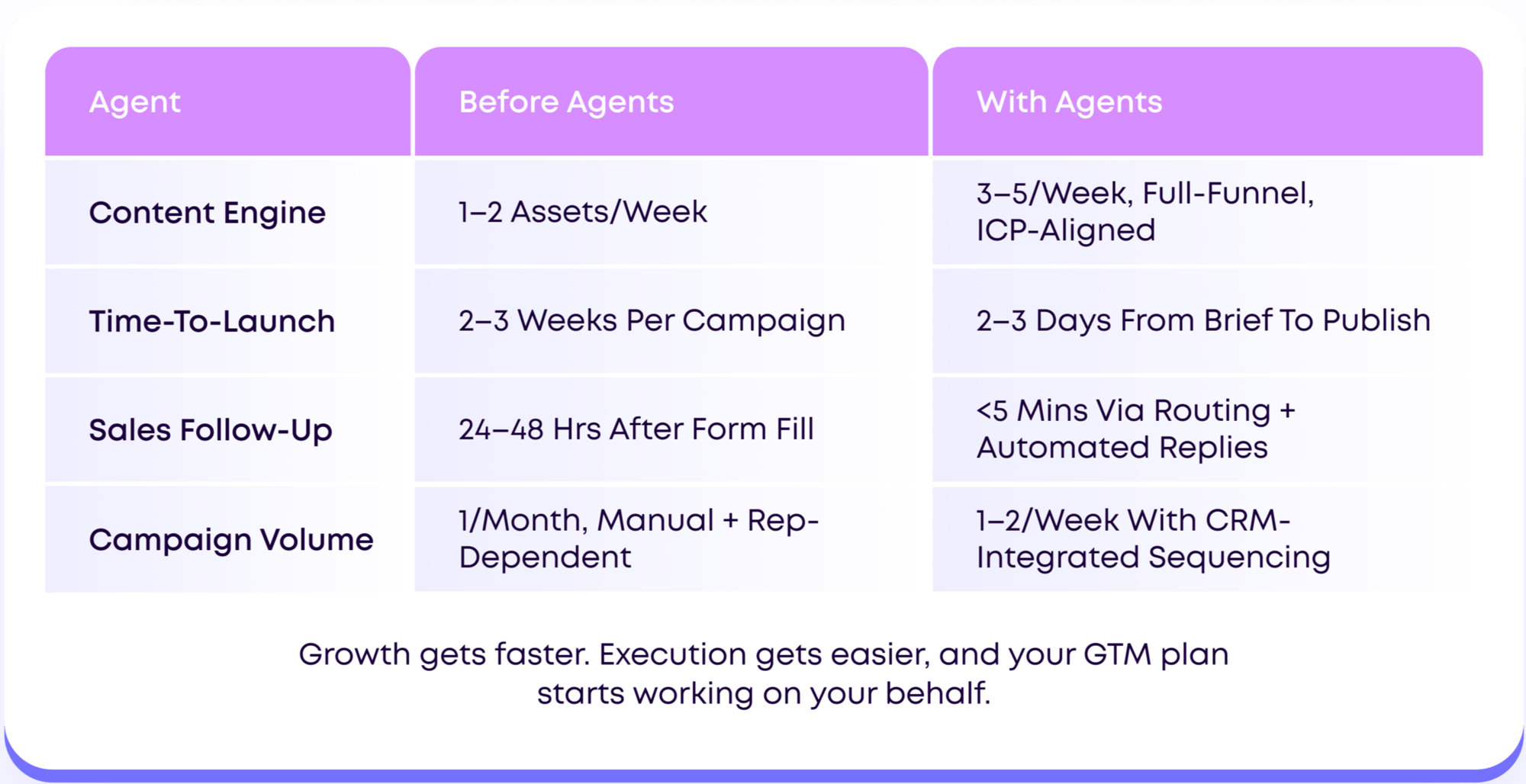 | Agent | Before Agents | With Agents |
|---|---|---|
| Content Engine | 1–2 Assets/Week | 3–5/Week, Full-Funnel, ICP-Aligned |
| Time-To-Launch | 2–3 Weeks Per Campaign | 2–3 Days From Brief To Publish |
| Sales Follow-Up | 24–48 Hrs After Form Fill | <5 Mins Via Routing + Automated Replies |
| Campaign Volume | 1/Month, Manual + Rep-Dependent | 1–2/Week With CRM-Integrated Sequencing |

Growth gets faster. Execution gets easier, and your GTM plan starts working on your behalf.